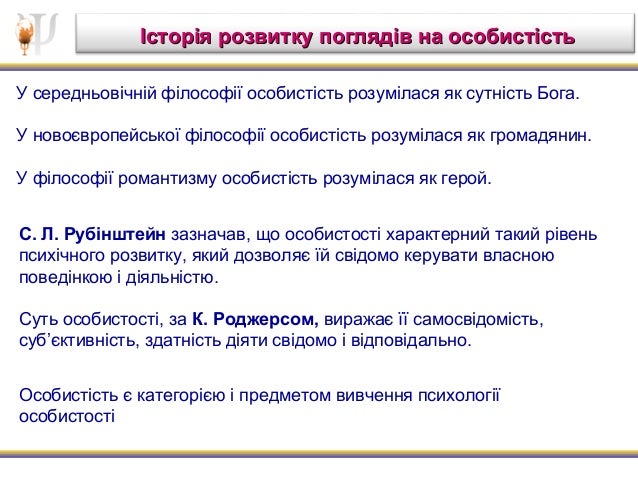 Історія розвитку поглядів на особистість

У середньовічній філософії особистість розумілася як сутність Бога.

У новоєвропейської філософії особистість розумілася як громадянин.

У філософії романтизму особистість розумілася як герой.

С. Л. Рубінштейн зазначав, що особистості характерний такий рівень психічного розвитку, який дозволяє їй свідомо керувати власною поведінкою і діяльністю.

Суть особистості, за К. Роджерсом, виражає її самосвідомість, суб'єктивність, здатність діяти свідомо і відповідально.

Особистість є категорією і предметом вивчення психології особистості